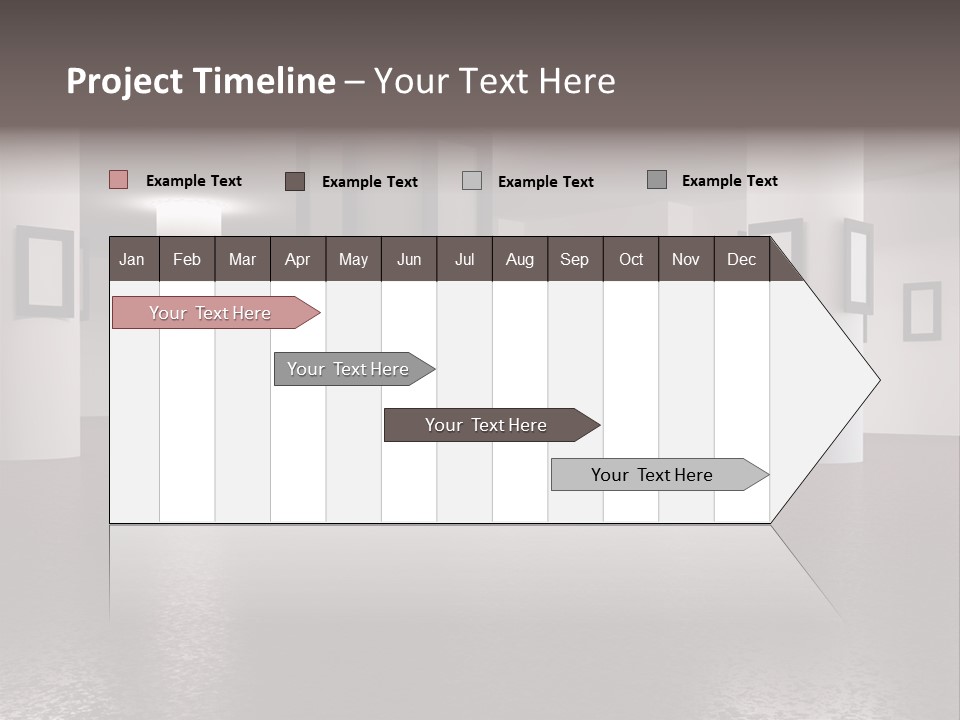 Project Timeline – Your Text Here

Example Text Example Text Example Text Example Text

| Jan | Feb | Mar | Apr | May | Jun | Jul | Aug | Sep | Oct | Nov | Dec |
|---|---|---|---|---|---|---|---|---|---|---|---|

Your Text Here

Your Text Here

Your Text Here

Your Text Here